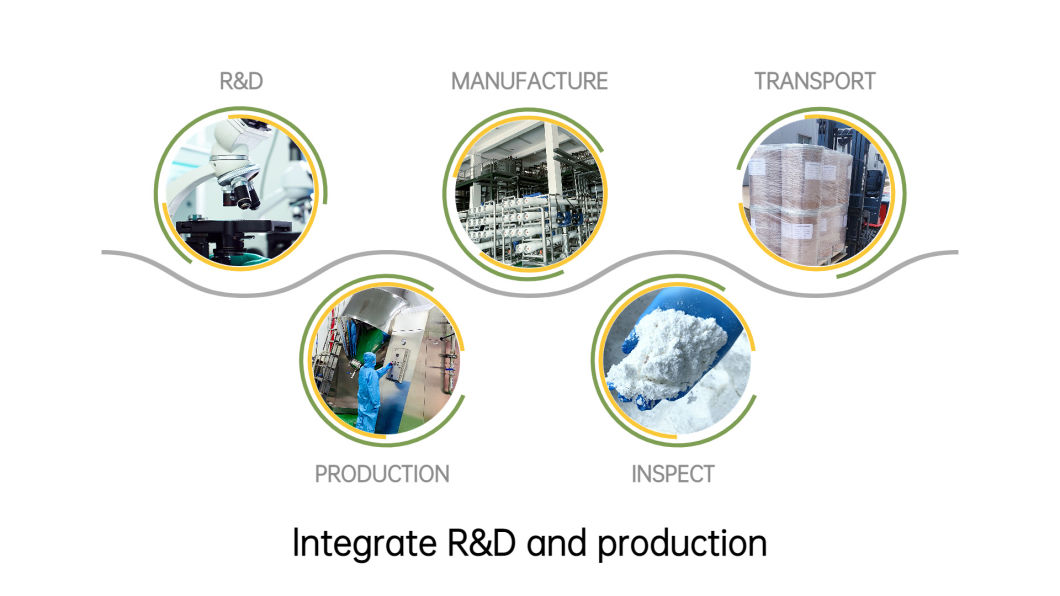 R&D
MANUFACTURE
TRANSPORT
PRODUCTION
INSPECT

Integrate R&D and production